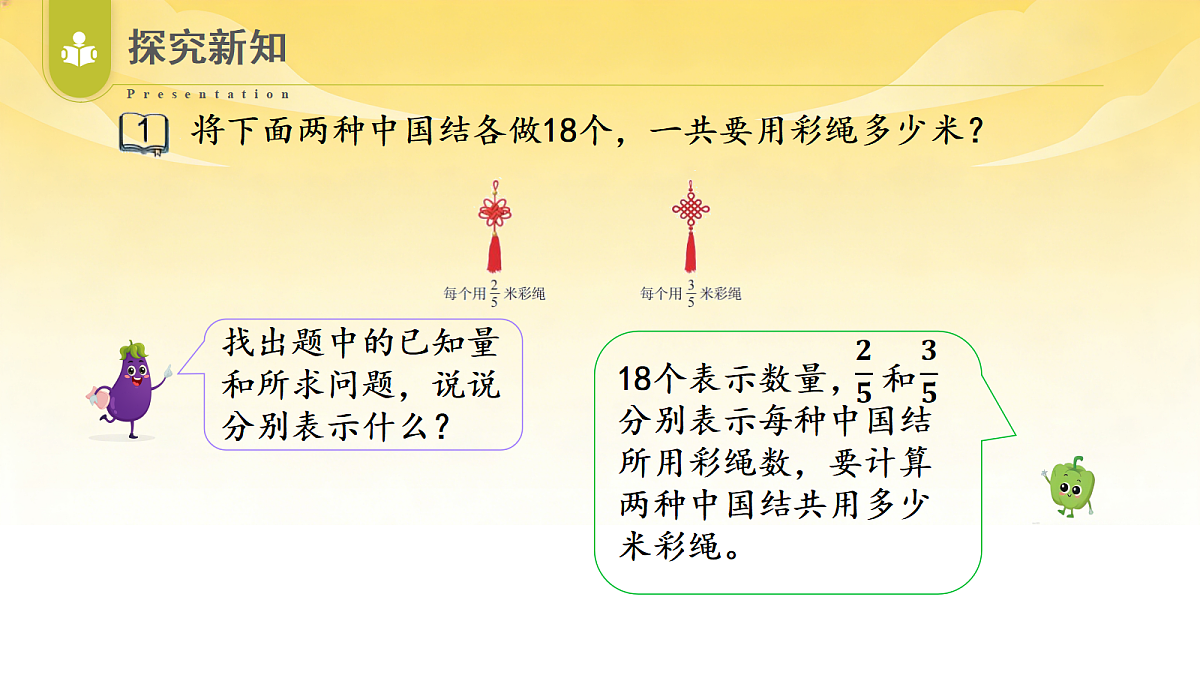 探究新知

Presentation

1 将下面两种中国结各做18个，一共要用彩绳多少米？

每个用$\frac{2}{5}$米彩绳

每个用$\frac{3}{5}$米彩绳

找出题中的已知量和所求问题，说说分别表示什么？

18个表示数量，$\frac{2}{5}$和$\frac{3}{5}$分别表示每种中国结所用彩绳数，要计算两种中国结共用多少米彩绳。